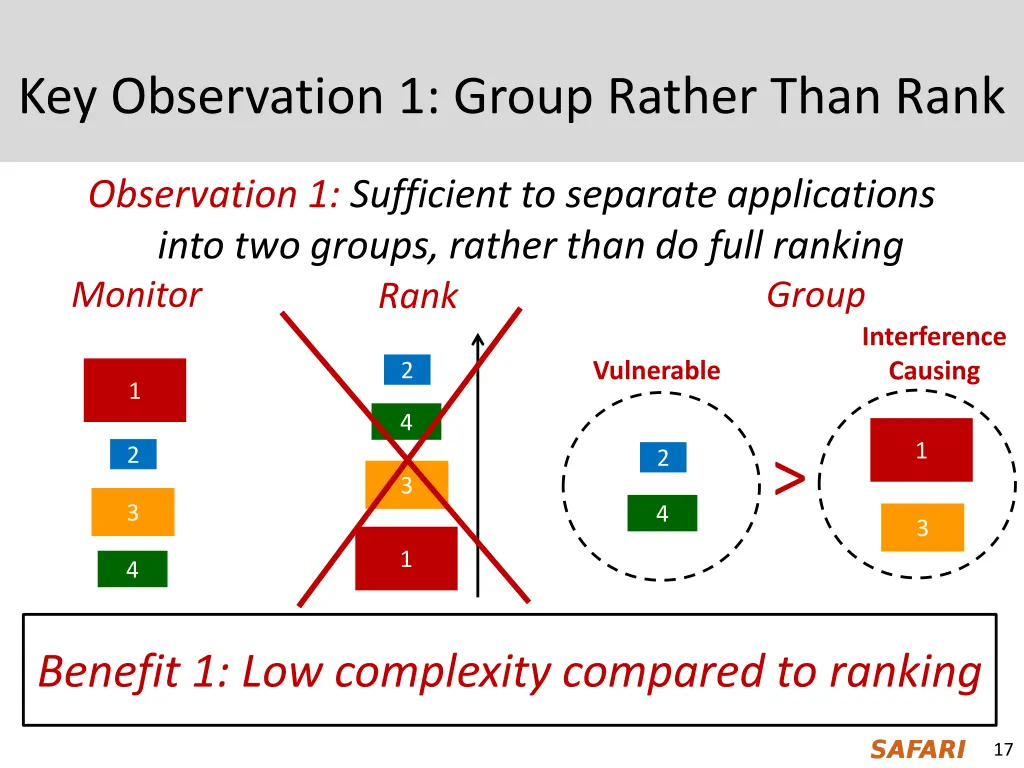 Key Observation 1: Group Rather Than Rank

Observation 1: Sufficient to separate applications into two groups, rather than do full ranking

Monitor

1

2

3

4

Rank

2

4

3

1

Group

Vulnerable

2

4

>

Interference Causing

1

3

Benefit 1: Low complexity compared to ranking

SAFARI

17